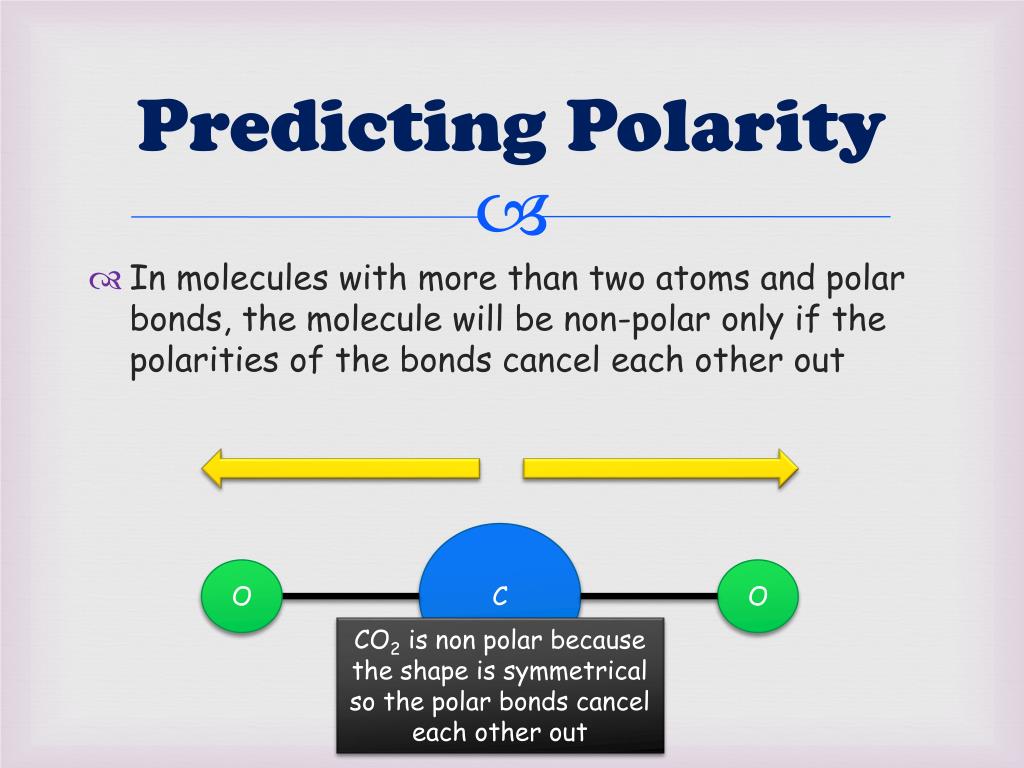 Predicting Polarity

In molecules with more than two atoms and polar bonds, the molecule will be non-polar only if the polarities of the bonds cancel each other out

O

C

O

$CO_2$ is non polar because the shape is symmetrical so the polar bonds cancel each other out